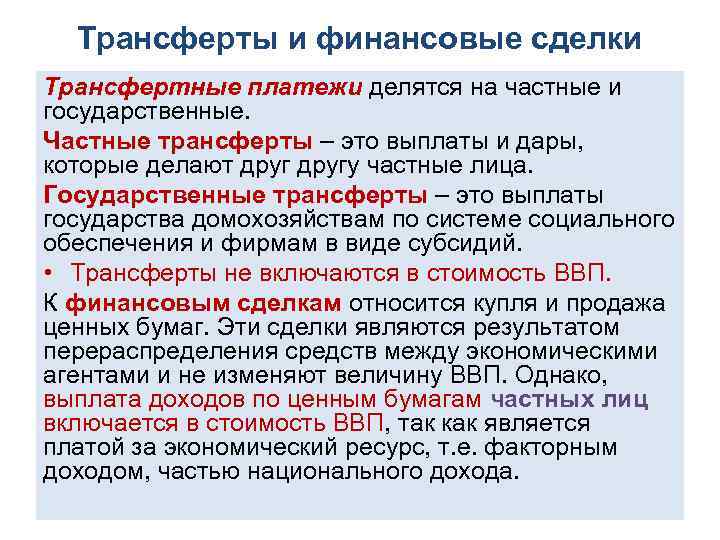 Трансферты и финансовые сделки

Трансфертные платежи делятся на частные и государственные.

Частные трансферты – это выплаты и дары, которые делают друг другу частные лица.

Государственные трансферты – это выплаты государства домохозяйствам по системе социального обеспечения и фирмам в виде субсидий.

• Трансферты не включаются в стоимость ВВП.

К финансовым сделкам относится купля и продажа ценных бумаг. Эти сделки являются результатом перераспределения средств между экономическими агентами и не изменяют величину ВВП. Однако, выплата доходов по ценным бумагам частных лиц включается в стоимость ВВП, так как является платой за экономический ресурс, т.е. факторным доходом, частью национального дохода.